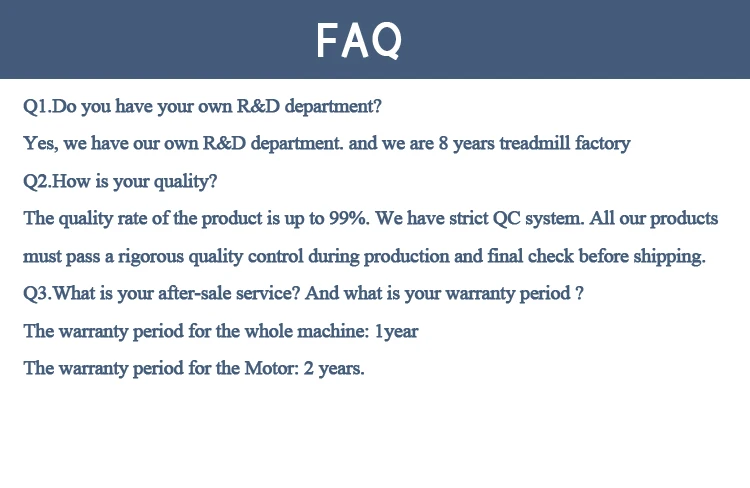 FAQ

Q1.Do you have your own R&D department?

Yes, we have our own R&D department. and we are 8 years treadmill factory

Q2.How is your quality?

The quality rate of the product is up to 99%. We have strict QC system. All our products must pass a rigorous quality control during production and final check before shipping.

Q3.What is your after-sale service? And what is your warranty period ?

The warranty period for the whole machine: 1year

The warranty period for the Motor: 2 years.